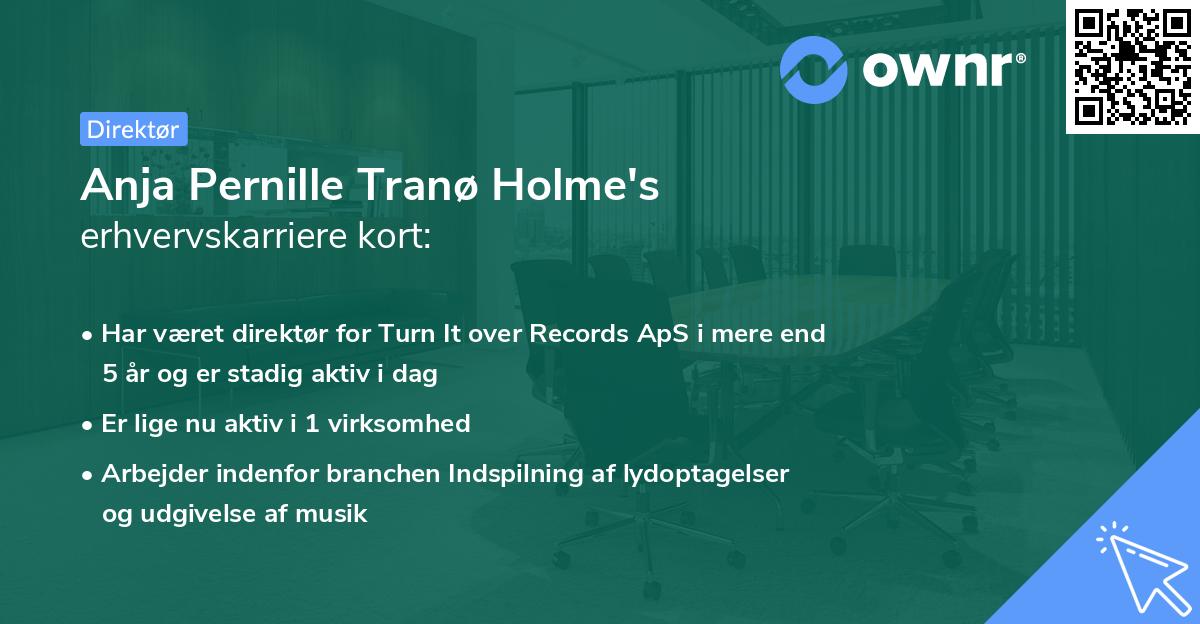 ownr®

Direktør

Anja Pernille Tranø Holme's
erhvervskarriere kort:

• Har været direktør for Turn It over Records ApS i mere end 5 år og er stadig aktiv i dag
• Er lige nu aktiv i 1 virksomhed
• Arbejder indenfor branchen Indspilning af lydoptagelser og udgivelse af musik